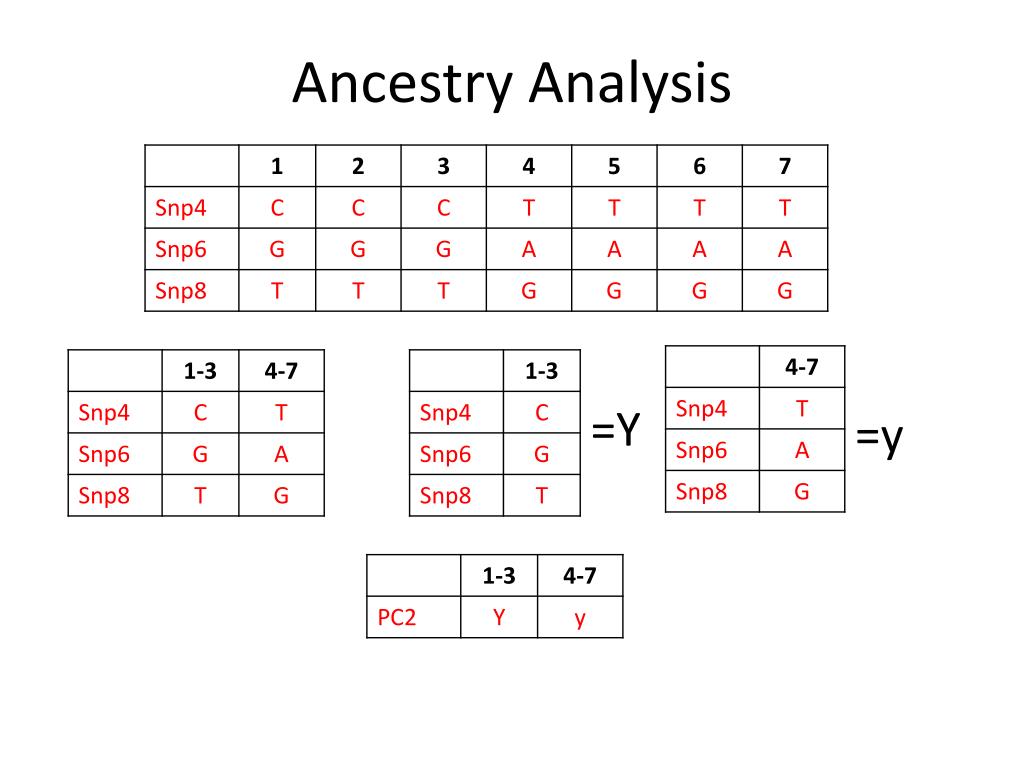 Ancestry Analysis

| | 1 | 2 | 3 | 4 | 5 | 6 | 7 |
|---|---|---|---|---|---|---|---|
| Snp4 | C | C | C | T | T | T | T |
| Snp6 | G | G | G | A | A | A | A |
| Snp8 | T | T | T | G | G | G | G |

| | 1-3 | 4-7 |
|---|---|---|
| Snp4 | C | T |
| Snp6 | G | A |
| Snp8 | T | G |

| | 1-3 |
|---|---|
| Snp4 | C |
| Snp6 | G |
| Snp8 | T |

=Y

| | 4-7 |
|---|---|
| Snp4 | T |
| Snp6 | A |
| Snp8 | G |

=y

| | 1-3 | 4-7 |
|---|---|---|
| PC2 | Y | y |